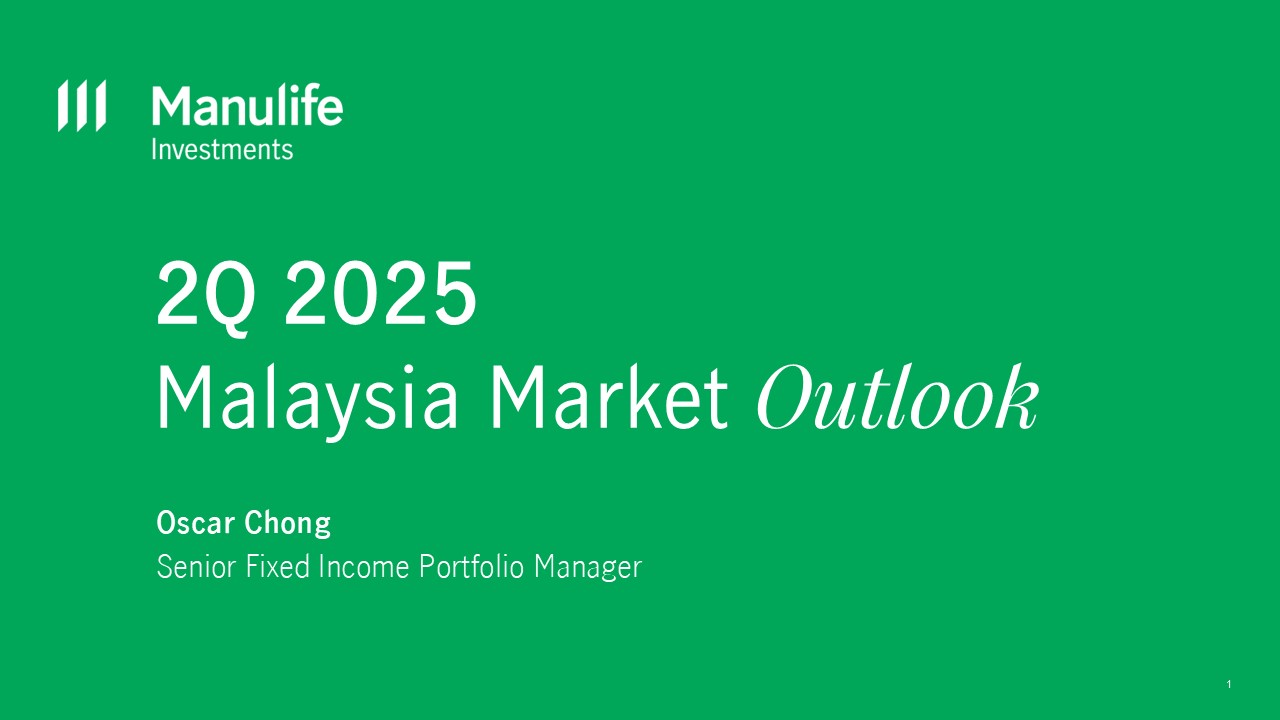 Manulife
Investments

2Q 2025
Malaysia Market Outlook

Oscar Chong
Senior Fixed Income Portfolio Manager

1